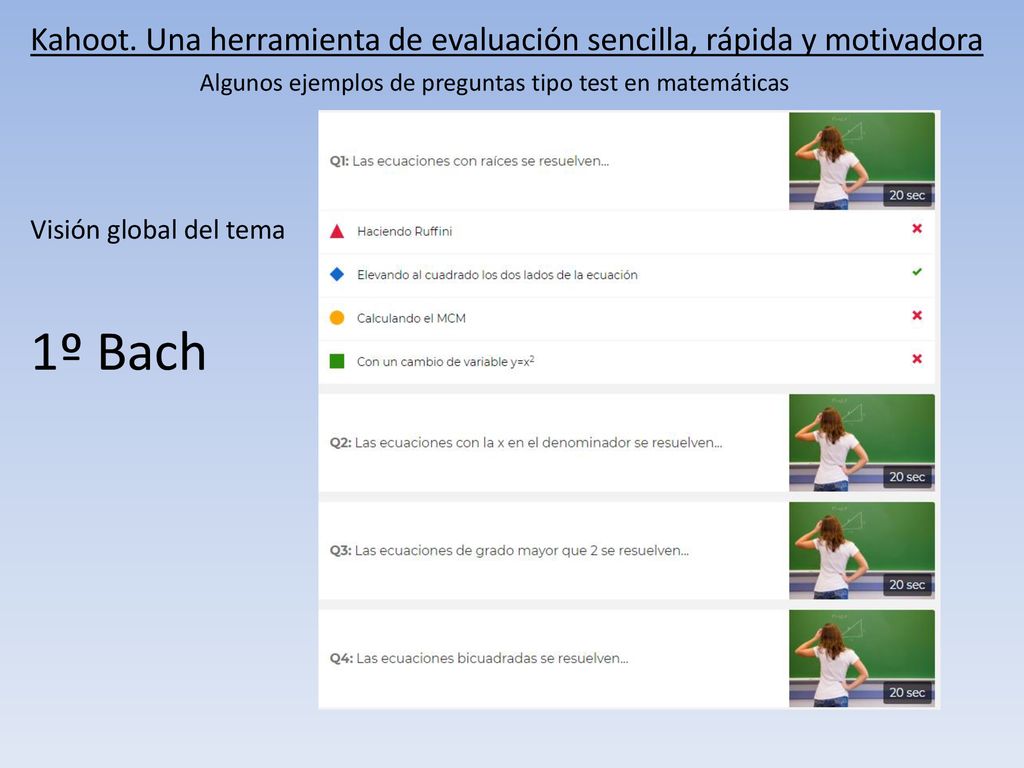 Kahoot. Una herramienta de evaluación sencilla, rápida y motivadora

Algunos ejemplos de preguntas tipo test en matemáticas

Visión global del tema

1º Bach

Q1: Las ecuaciones con raíces se resuelven...

20 sec

Haciendo Ruffini

Elevando al cuadrado los dos lados de la ecuación

Calculando el MCM

Con un cambio de variable $y=x^2$

Q2: Las ecuaciones con la x en el denominador se resuelven...

20 sec

Q3: Las ecuaciones de grado mayor que 2 se resuelven...

20 sec

Q4: Las ecuaciones bicuadradas se resuelven...

20 sec